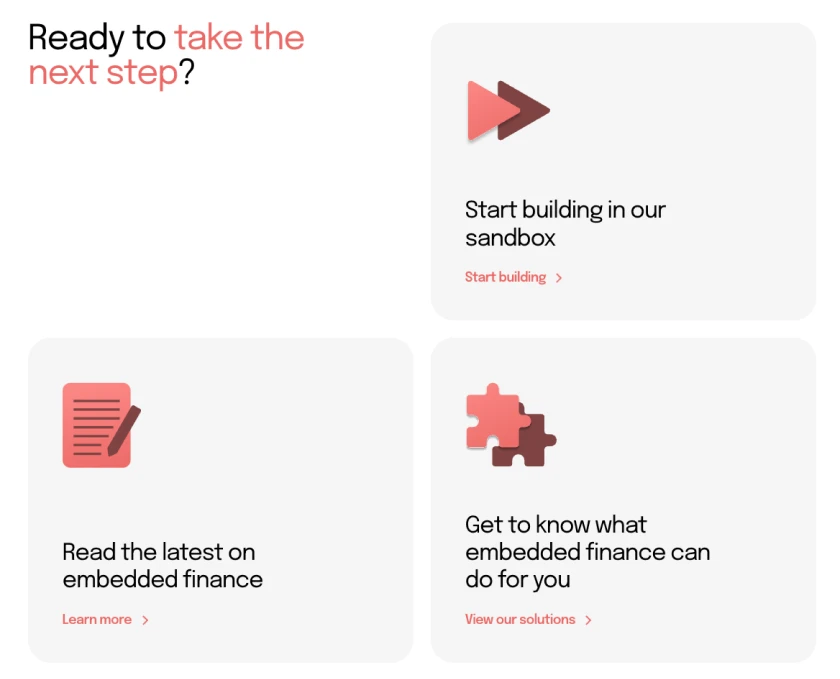 Ready to take the next step?

Start building in our sandbox

Start building >

Read the latest on embedded finance

Learn more >

Get to know what embedded finance can do for you

View our solutions >